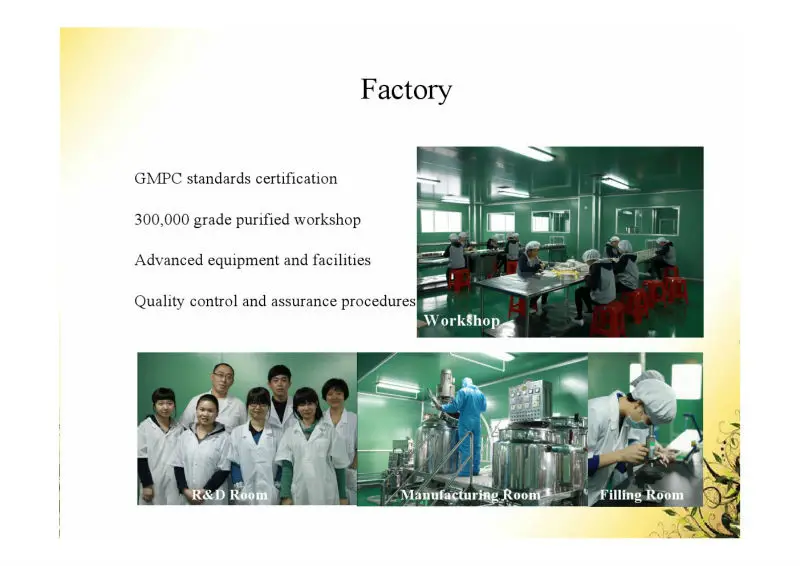 Factory

GMPC standards certification

300,000 grade purified workshop

Advanced equipment and facilities

Quality control and assurance procedures

Workshop

R&D Room

Manufacturing Room

Filling Room